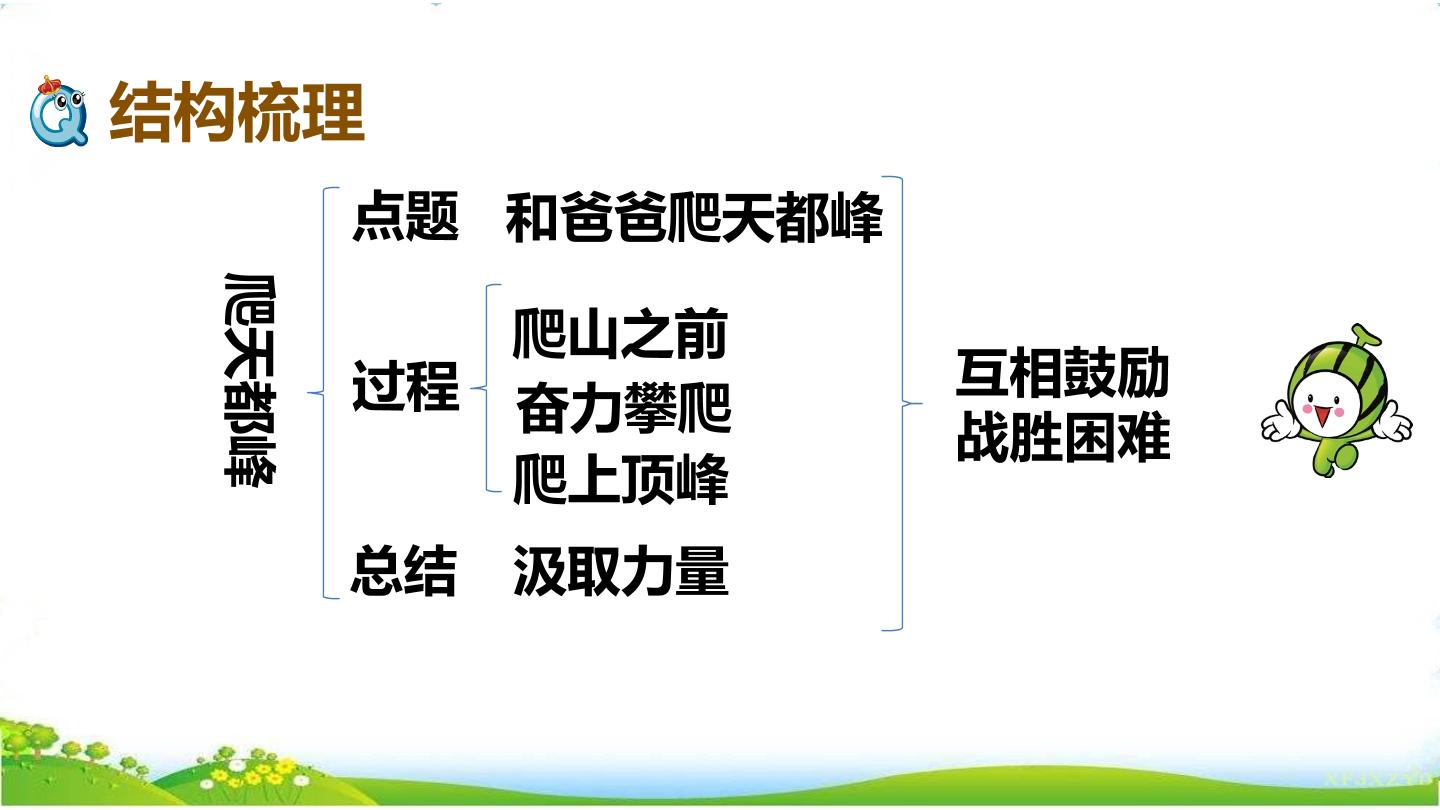 结构梳理

爬天都峰

点题　和爸爸爬天都峰

过程
爬山之前
奋力攀爬
爬上顶峰

总结　汲取力量

互相鼓励
战胜困难